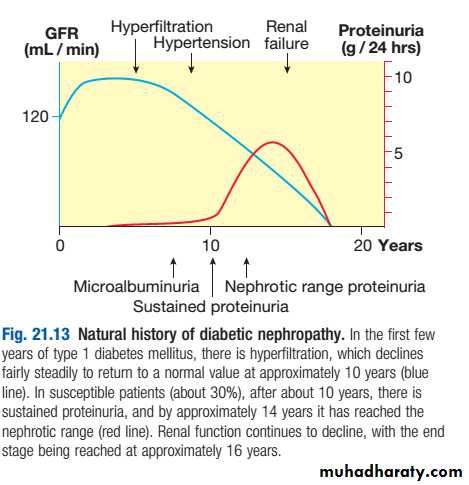 GFR (mL / min)

Hyperfiltration

Hypertension

Renal failure

Proteinuria (g / 24 hrs)

120

10

5

0

10

20 Years

Microalbuminuria

Sustained proteinuria

Nephrotic range proteinuria

Fig. 21.13 Natural history of diabetic nephropathy. In the first few years of type 1 diabetes mellitus, there is hyperfiltration, which declines fairly steadily to return to a normal value at approximately 10 years (blue line). In susceptible patients (about 30%), after about 10 years, there is sustained proteinuria, and by approximately 14 years it has reached the nephrotic range (red line). Renal function continues to decline, with the end stage being reached at approximately 16 years.

muhadharaty.com